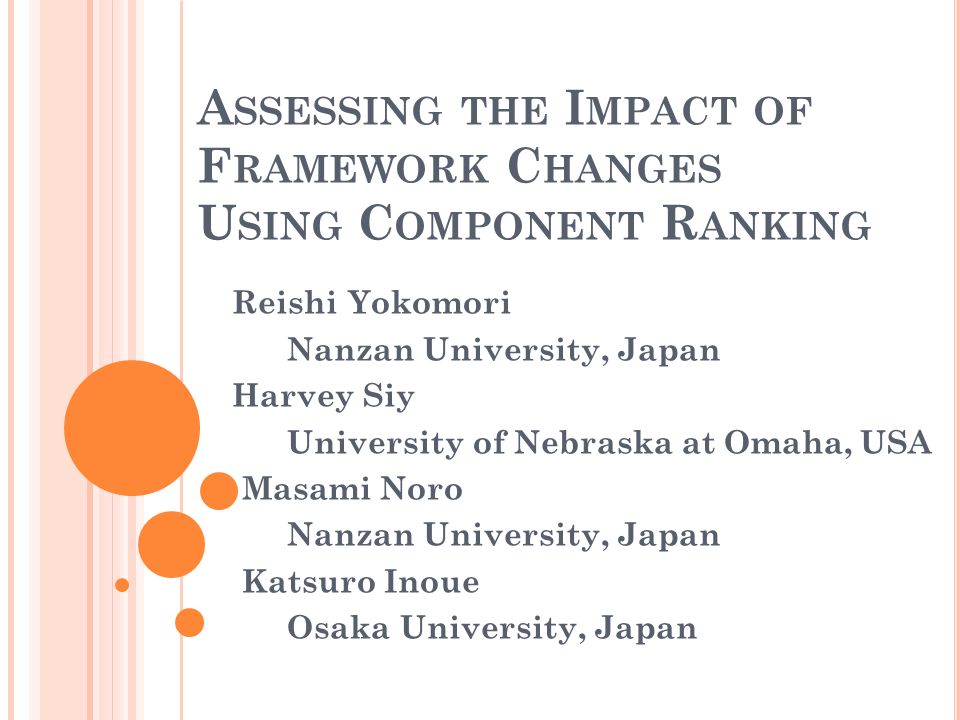 ASSESSING THE IMPACT OF FRAMEWORK CHANGES USING COMPONENT RANKING

Reishi Yokomori
Nanzan University, Japan
Harvey Siy
University of Nebraska at Omaha, USA
Masami Noro
Nanzan University, Japan
Katsuro Inoue
Osaka University, Japan